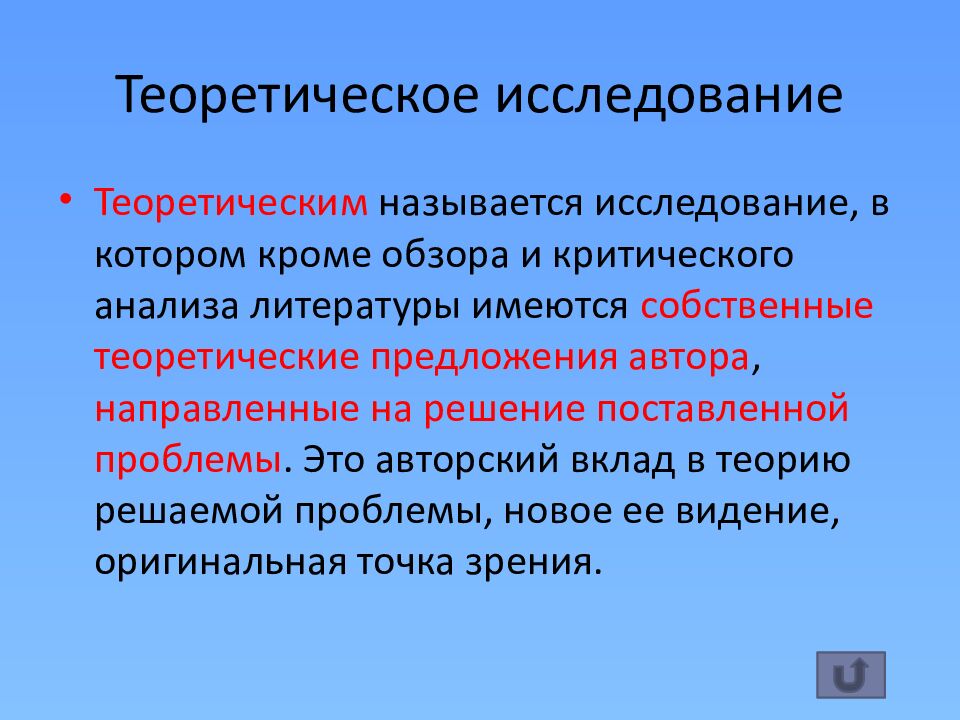 Теоретическое исследование

• Теоретическим называется исследование, в котором кроме обзора и критического анализа литературы имеются собственные теоретические предложения автора, направленные на решение поставленной проблемы. Это авторский вклад в теорию решаемой проблемы, новое ее видение, оригинальная точка зрения.